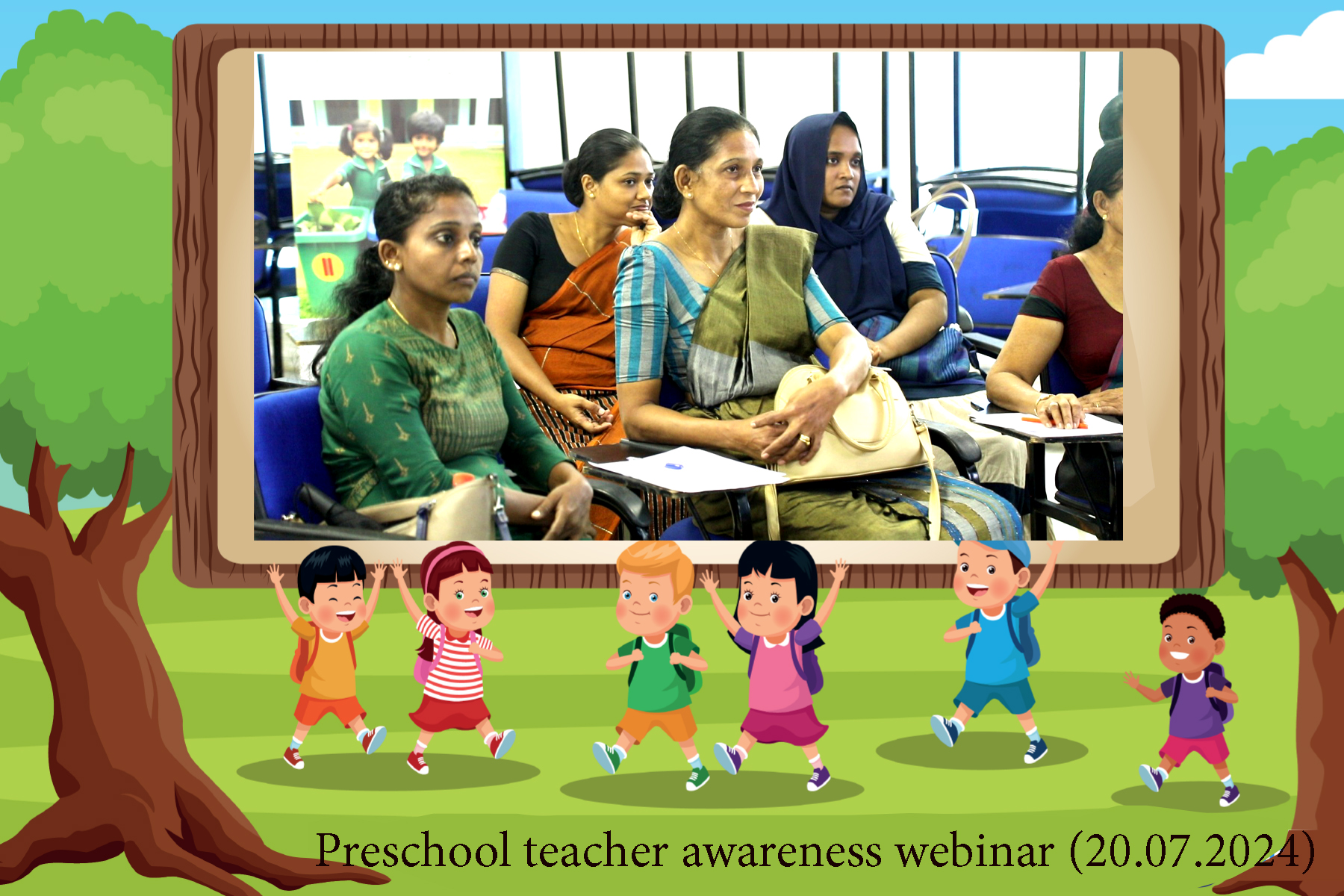 Preschool teacher awareness webinar (20.07.2024)